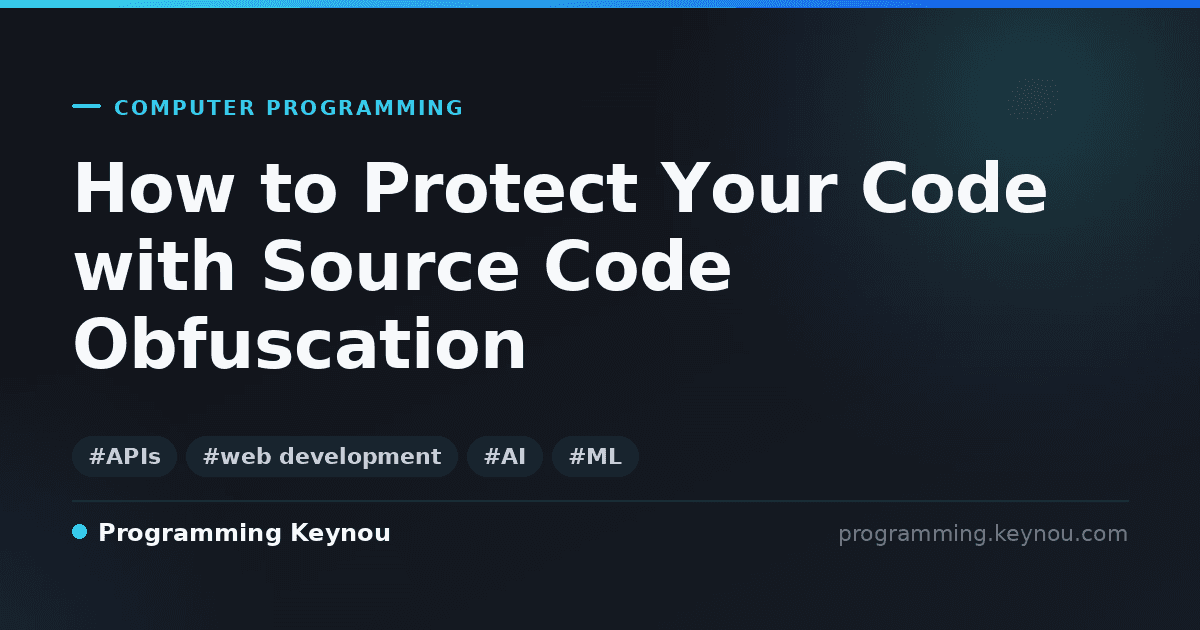 COMPUTER PROGRAMMING

How to Protect Your Code with Source Code Obfuscation

#APIs #web development #AI #ML

Programming Keynou

programming.keynou.com